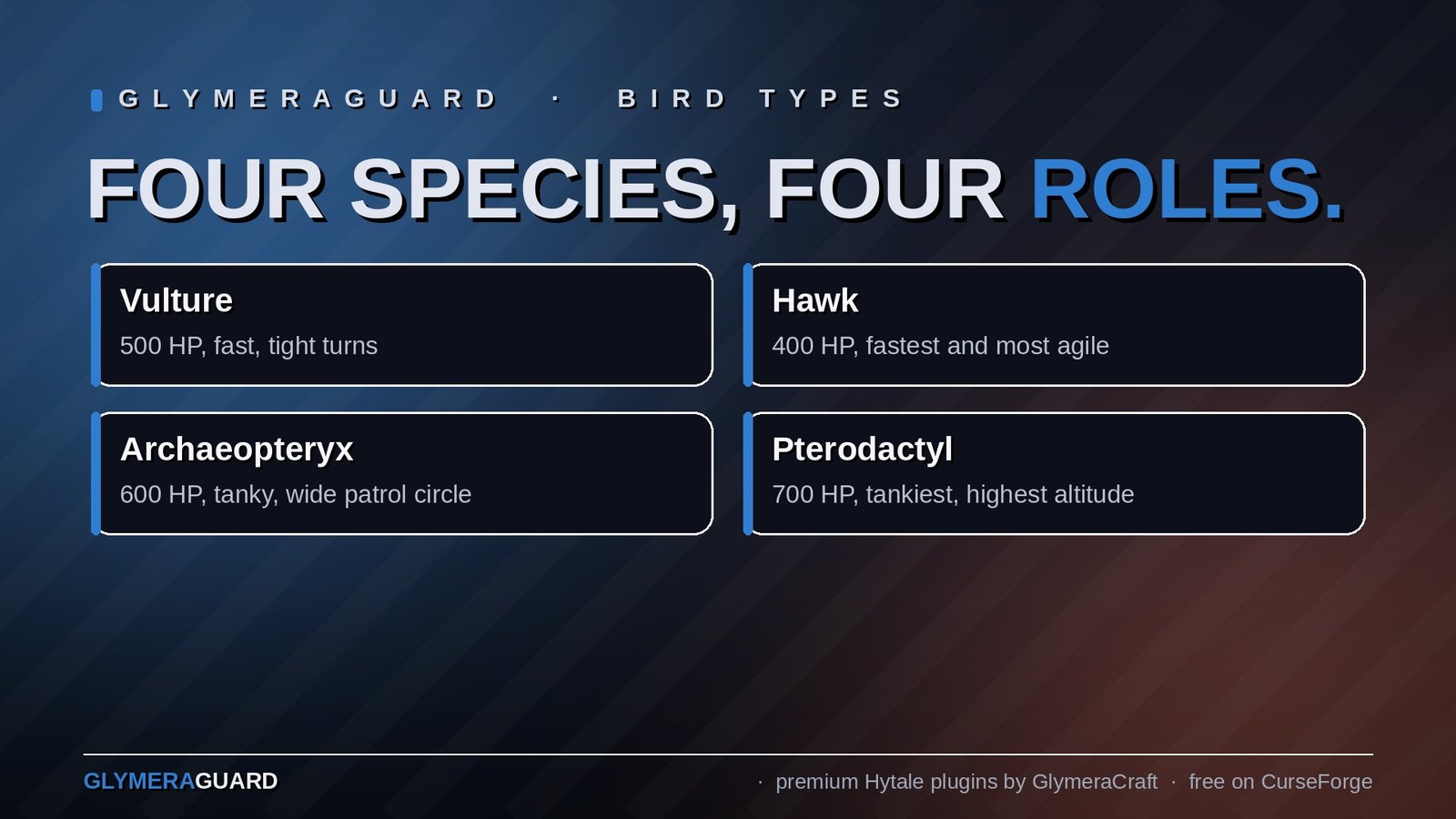 GLYMERAGUARD · BIRD TYPES

FOUR SPECIES, FOUR ROLES.

Vulture
500 HP, fast, tight turns

Hawk
400 HP, fastest and most agile

Archaeopteryx
600 HP, tanky, wide patrol circle

Pterodactyl
700 HP, tankiest, highest altitude

GLYMERAGUARD

· premium Hytale plugins by GlymeraCraft · free on CurseForge